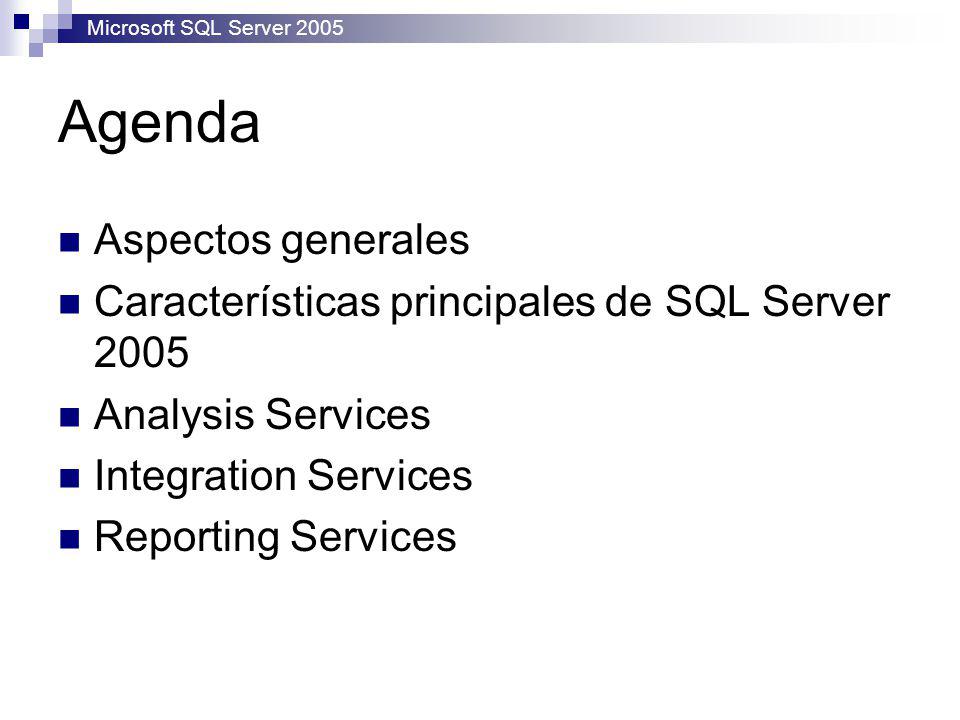 Microsoft SQL Server 2005

Agenda

- Aspectos generales
- Características principales de SQL Server 2005
- Analysis Services
- Integration Services
- Reporting Services